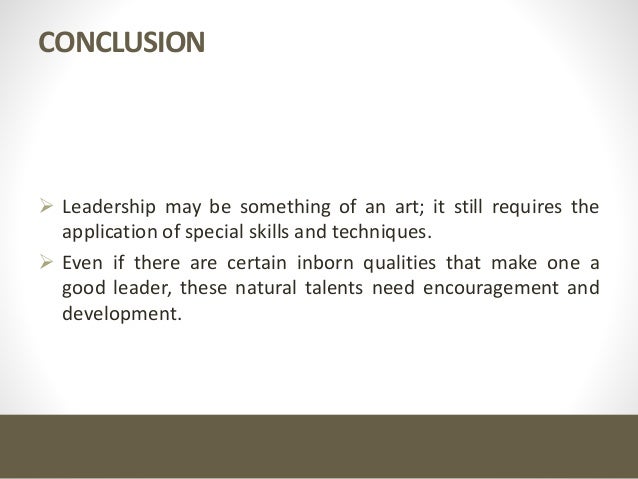 CONCLUSION

➢ Leadership may be something of an art; it still requires the application of special skills and techniques.

➢ Even if there are certain inborn qualities that make one a good leader, these natural talents need encouragement and development.